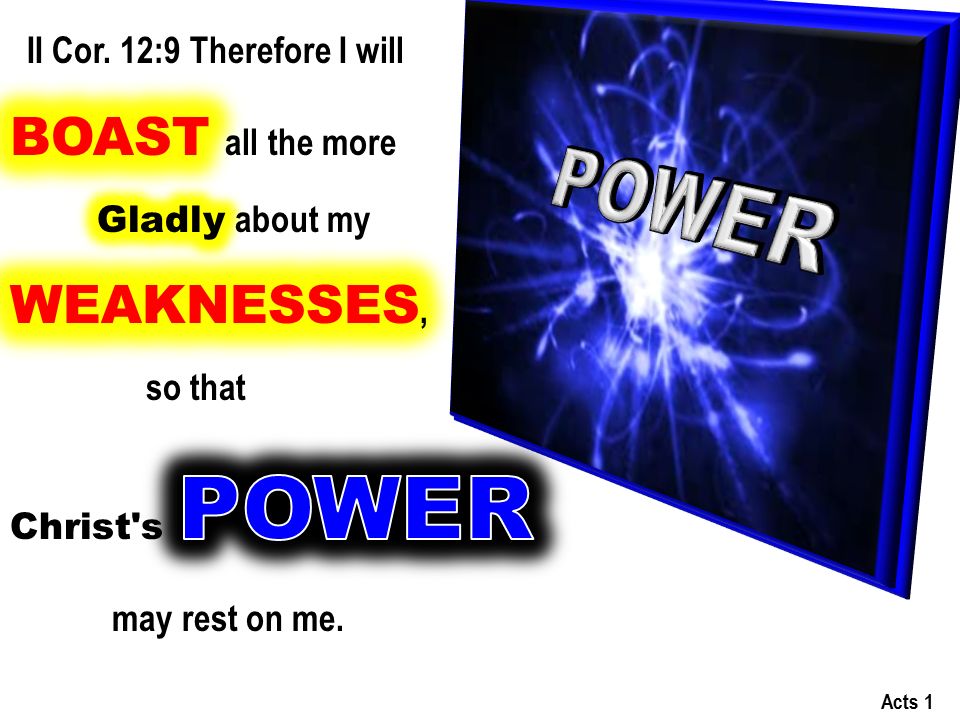 II Cor. 12:9 Therefore I will BOAST all the more Gladly about my WEAKNESSES, so that Christ's POWER may rest on me.

POWER

Acts 1